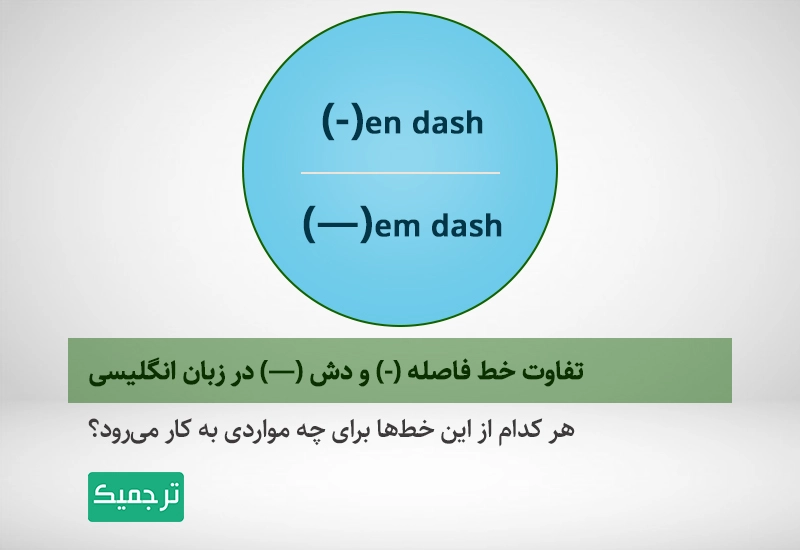 (-)en dash

(—)em dash

تفاوت خط فاصله (-) و دش (—) در زبان انگلیسی

هر کدام از این خط‌ها برای چه مواردی به کار می‌رود؟

ترجمیک